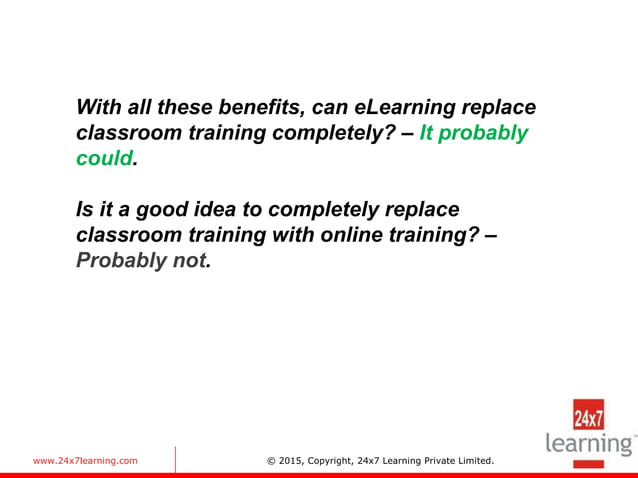 With all these benefits, can eLearning replace classroom training completely? – It probably could.

Is it a good idea to completely replace classroom training with online training? – Probably not.

24x7
learning

www.24x7learning.com

© 2015, Copyright, 24x7 Learning Private Limited.